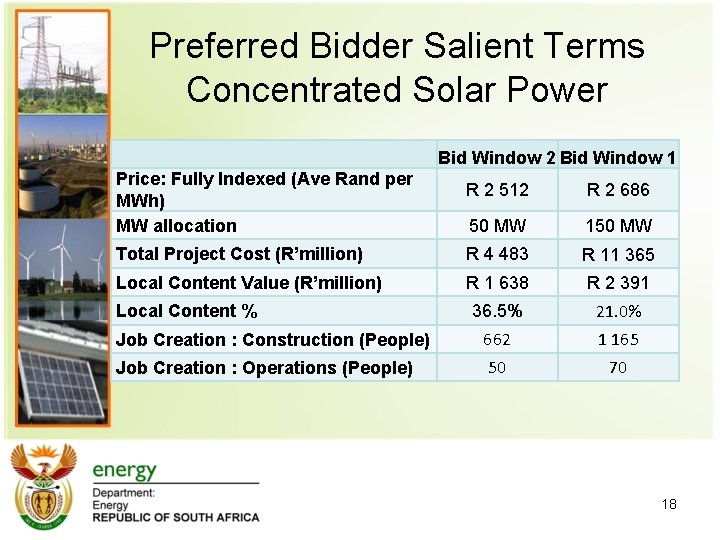 Preferred Bidder Salient Terms
Concentrated Solar Power

| | Bid Window 2 | Bid Window 1 |
|---|---|---|
| Price: Fully Indexed (Ave Rand per MWh) | R 2 512 | R 2 686 |
| MW allocation | 50 MW | 150 MW |
| Total Project Cost (R'million) | R 4 483 | R 11 365 |
| Local Content Value (R'million) | R 1 638 | R 2 391 |
| Local Content % | 36.5% | 21.0% |
| Job Creation : Construction (People) | 662 | 1 165 |
| Job Creation : Operations (People) | 50 | 70 |

energy
Department:
Energy
REPUBLIC OF SOUTH AFRICA

18